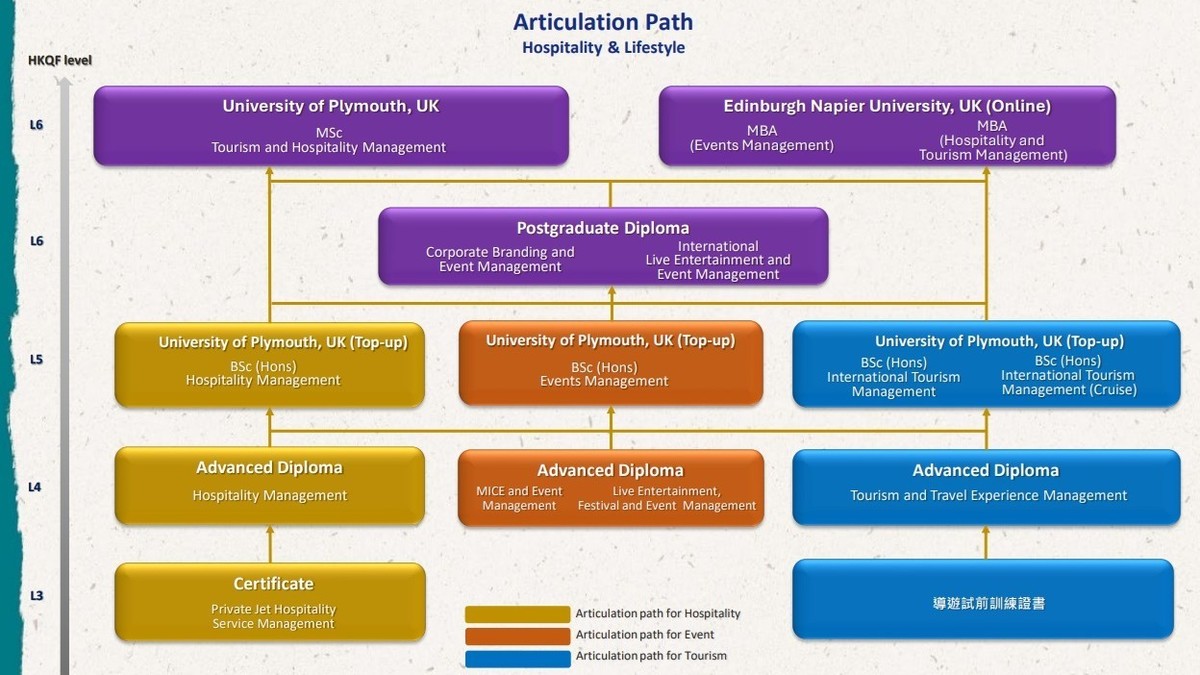 Articulation Path
Hospitality & Lifestyle

HKQF level

L6

University of Plymouth, UK
MSc
Tourism and Hospitality Management

Edinburgh Napier University, UK (Online)
MBA
(Events Management)
MBA
(Hospitality and Tourism Management)

L6

Postgraduate Diploma
Corporate Branding and Event Management
International Live Entertainment and Event Management

L5

University of Plymouth, UK (Top-up)
BSc (Hons)
Hospitality Management

University of Plymouth, UK (Top-up)
BSc (Hons)
Events Management

University of Plymouth, UK (Top-up)
BSc (Hons)
International Tourism Management
BSc (Hons)
International Tourism Management (Cruise)

L4

Advanced Diploma
Hospitality Management

Advanced Diploma
MICE and Event Management
Live Entertainment, Festival and Event Management

Advanced Diploma
Tourism and Travel Experience Management

L3

Certificate
Private Jet Hospitality Service Management

導遊試前訓練證書

Articulation path for Hospitality
Articulation path for Event
Articulation path for Tourism